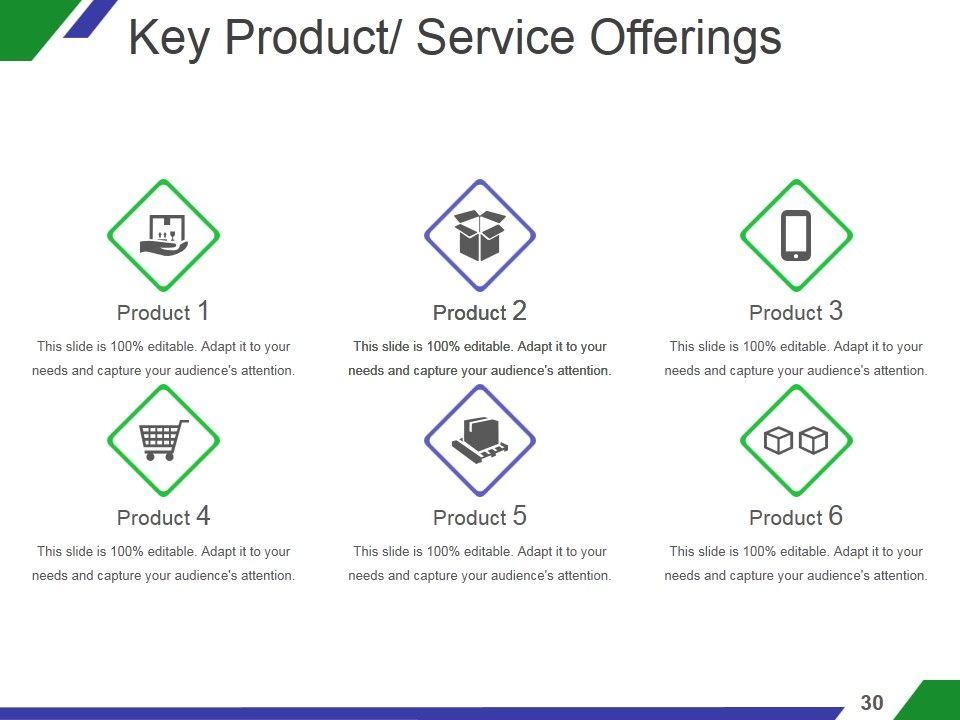 Key Product/ Service Offerings

Product 1

This slide is 100% editable. Adapt it to your needs and capture your audience's attention.

Product 2

This slide is 100% editable. Adapt it to your needs and capture your audience's attention.

Product 3

This slide is 100% editable. Adapt it to your needs and capture your audience's attention.

Product 4

This slide is 100% editable. Adapt it to your needs and capture your audience's attention.

Product 5

This slide is 100% editable. Adapt it to your needs and capture your audience's attention.

Product 6

This slide is 100% editable. Adapt it to your needs and capture your audience's attention.

30